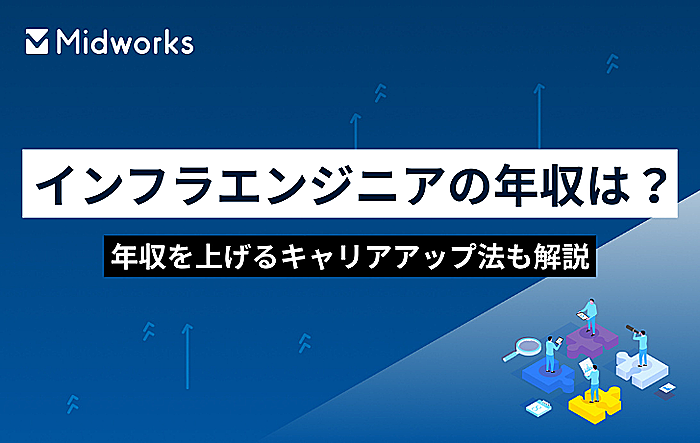 Midworks

インフラエンジニアの年収は？

年収を上げるキャリアアップ法も解説